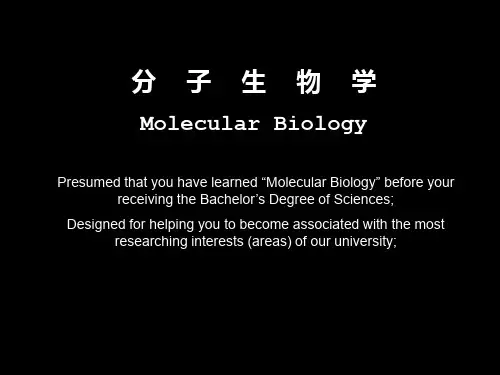 分 子 生 物 学

Molecular Biology

Presumed that you have learned “Molecular Biology” before your receiving the Bachelor’s Degree of Sciences;

Designed for helping you to become associated with the most researching interests (areas) of our university;